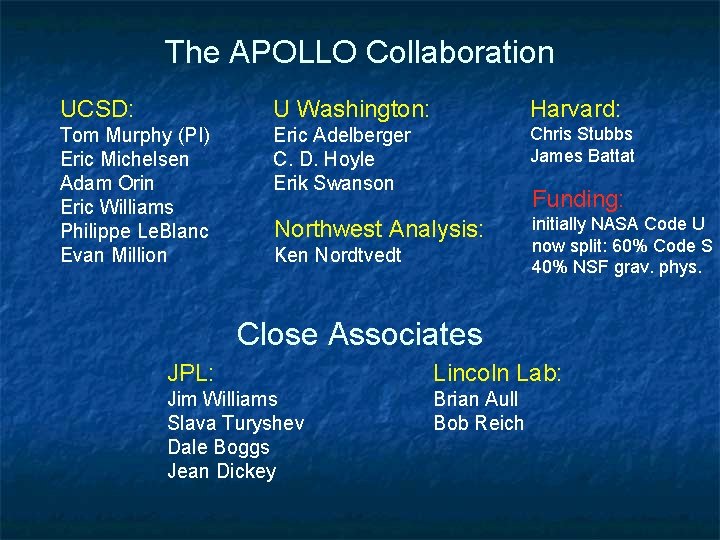 The APOLLO Collaboration

UCSD:
Tom Murphy (PI)
Eric Michelsen
Adam Orin
Eric Williams
Philippe LeBlanc
Evan Million

U Washington:
Eric Adelberger
C. D. Hoyle
Erik Swanson

Northwest Analysis:
Ken Nordtvedt

Harvard:
Chris Stubbs
James Battat

Funding:
initially NASA Code U
now split: 60% Code S
40% NSF grav. phys.

Close Associates

JPL:
Jim Williams
Slava Turyshev
Dale Boggs
Jean Dickey

Lincoln Lab:
Brian Aull
Bob Reich